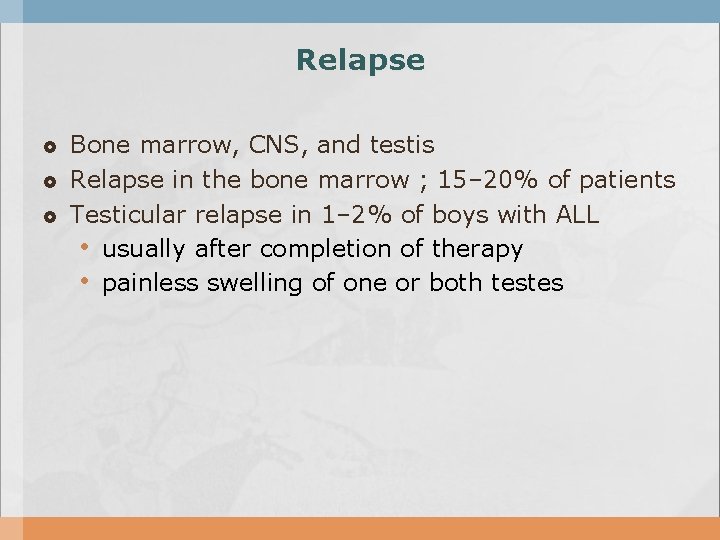 Relapse

- Bone marrow, CNS, and testis
- Relapse in the bone marrow ; 15–20% of patients
- Testicular relapse in 1–2% of boys with ALL
  - usually after completion of therapy
  - painless swelling of one or both testes